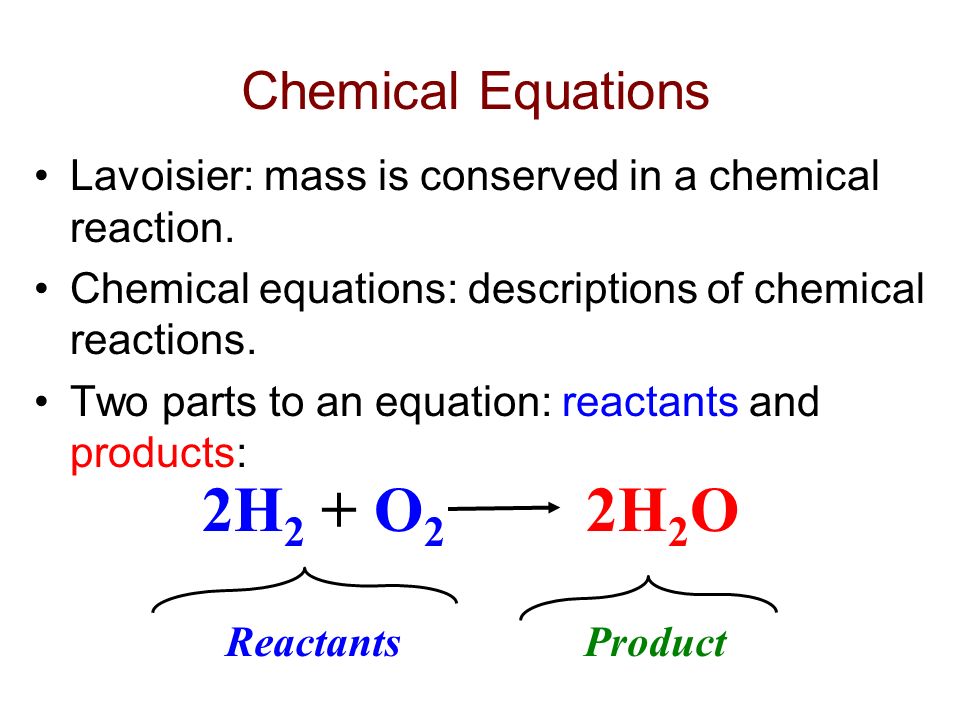 Chemical Equations

• Lavoisier: mass is conserved in a chemical reaction.

• Chemical equations: descriptions of chemical reactions.

• Two parts to an equation: reactants and products:

$2H_2 + O_2 \longrightarrow 2H_2O$

Reactants

Product